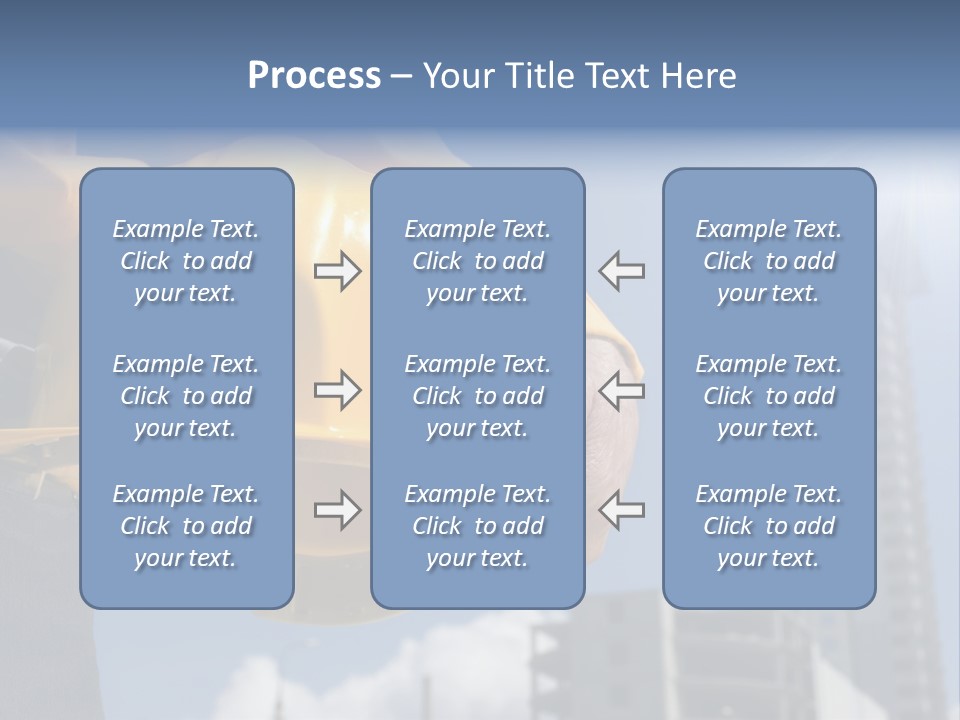 Process – Your Title Text Here

Example Text. Click to add your text.

Example Text. Click to add your text.

Example Text. Click to add your text.

Example Text. Click to add your text.

Example Text. Click to add your text.

Example Text. Click to add your text.

Example Text. Click to add your text.

Example Text. Click to add your text.

Example Text. Click to add your text.